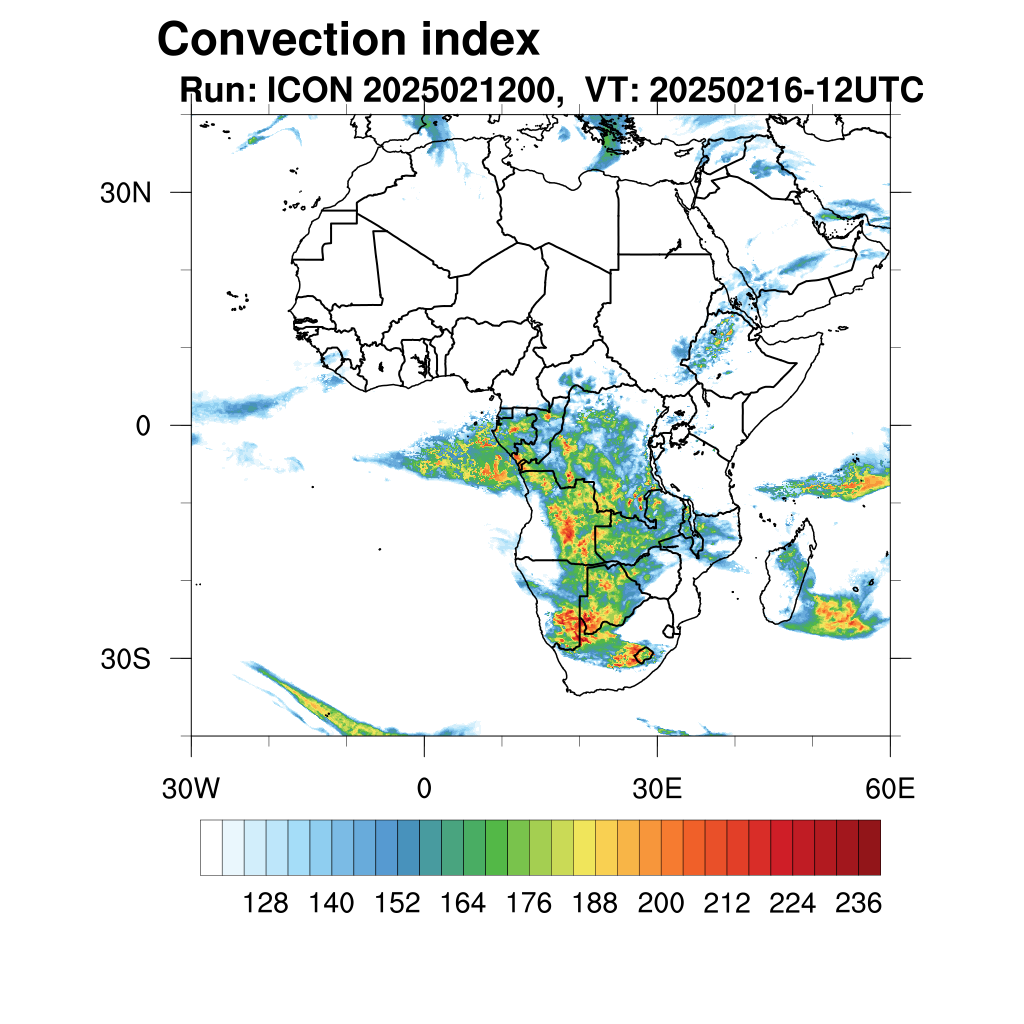 Convection index
Run: ICON 2025021200, VT: 20250216-12UTC

30N
0
30S

30W 0 30E 60E

128 140 152 164 176 188 200 212 224 236